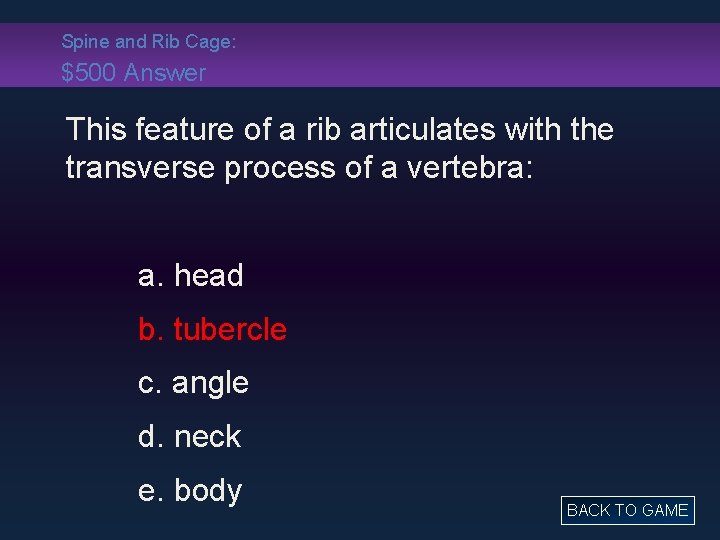 Spine and Rib Cage:
$500 Answer

This feature of a rib articulates with the transverse process of a vertebra:

a. head
b. tubercle
c. angle
d. neck
e. body

BACK TO GAME